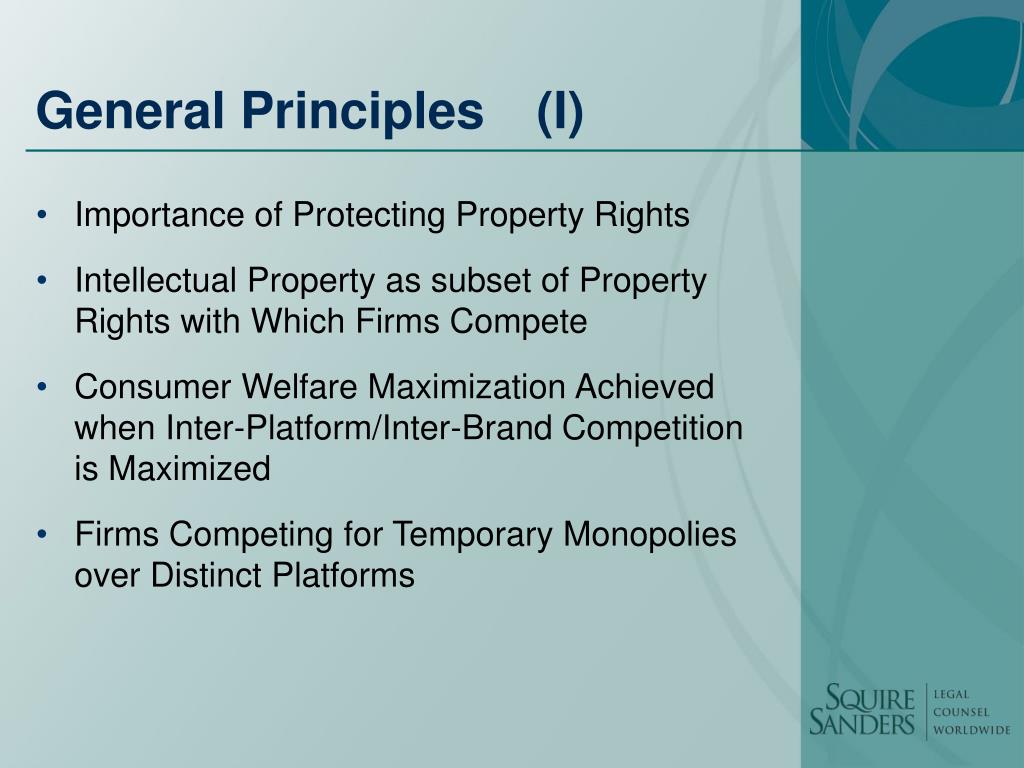 General Principles (I)

• Importance of Protecting Property Rights

• Intellectual Property as subset of Property Rights with Which Firms Compete

• Consumer Welfare Maximization Achieved when Inter-Platform/Inter-Brand Competition is Maximized

• Firms Competing for Temporary Monopolies over Distinct Platforms

SQUIRE SANDERS LEGAL COUNSEL WORLDWIDE